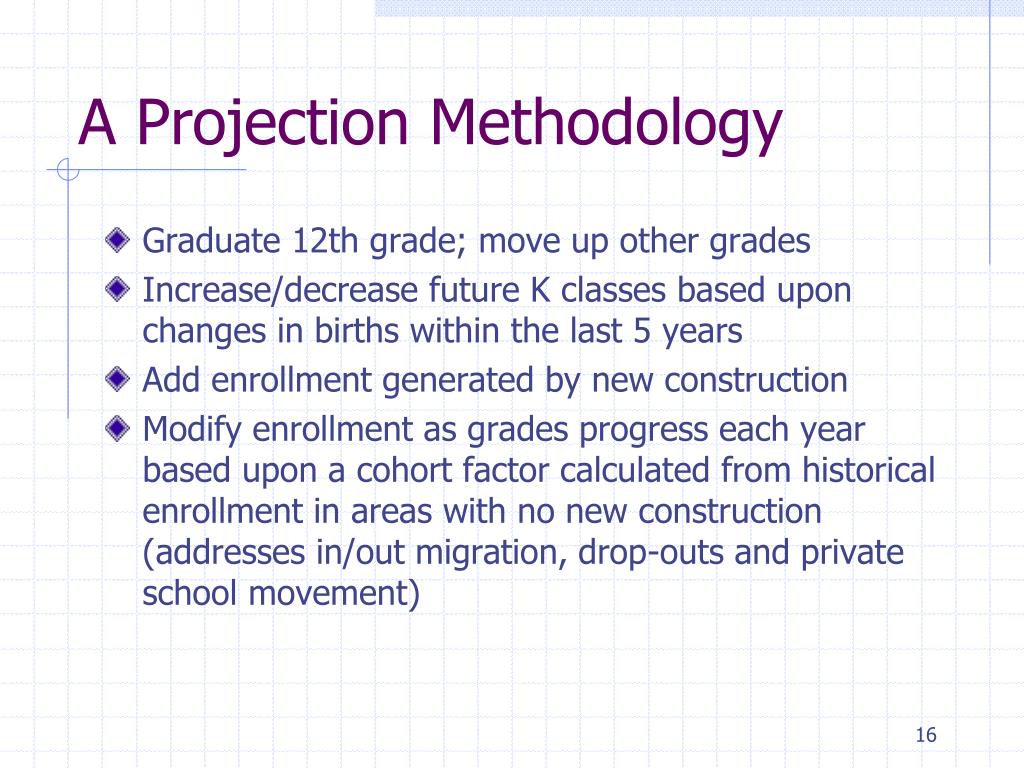 A Projection Methodology

Graduate 12th grade; move up other grades

Increase/decrease future K classes based upon changes in births within the last 5 years

Add enrollment generated by new construction

Modify enrollment as grades progress each year based upon a cohort factor calculated from historical enrollment in areas with no new construction (addresses in/out migration, drop-outs and private school movement)

16